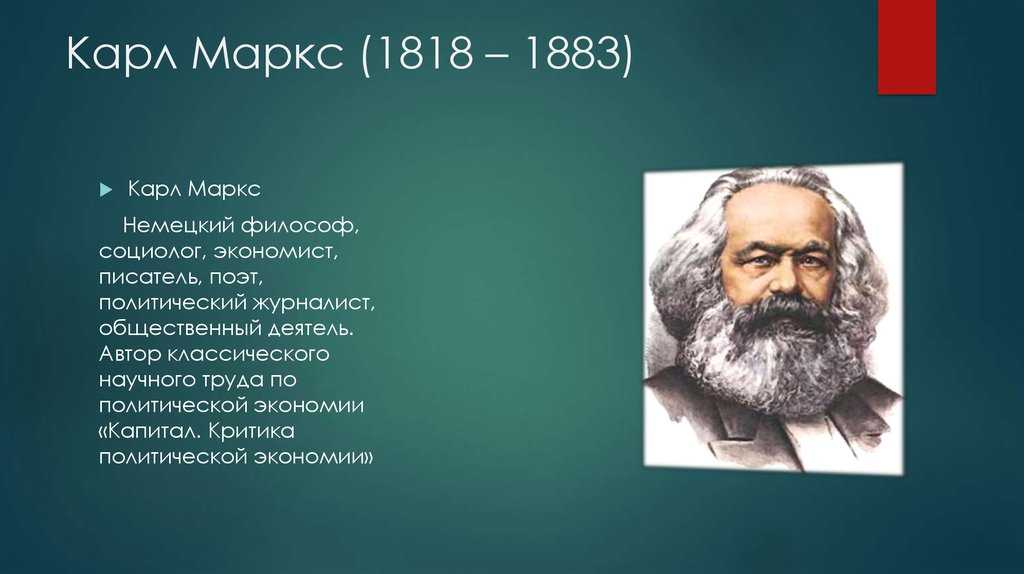 Карл Маркс (1818 – 1883)

Карл Маркс

Немецкий философ, социолог, экономист, писатель, поэт, политический журналист, общественный деятель. Автор классического научного труда по политической экономии «Капитал. Критика политической экономии»